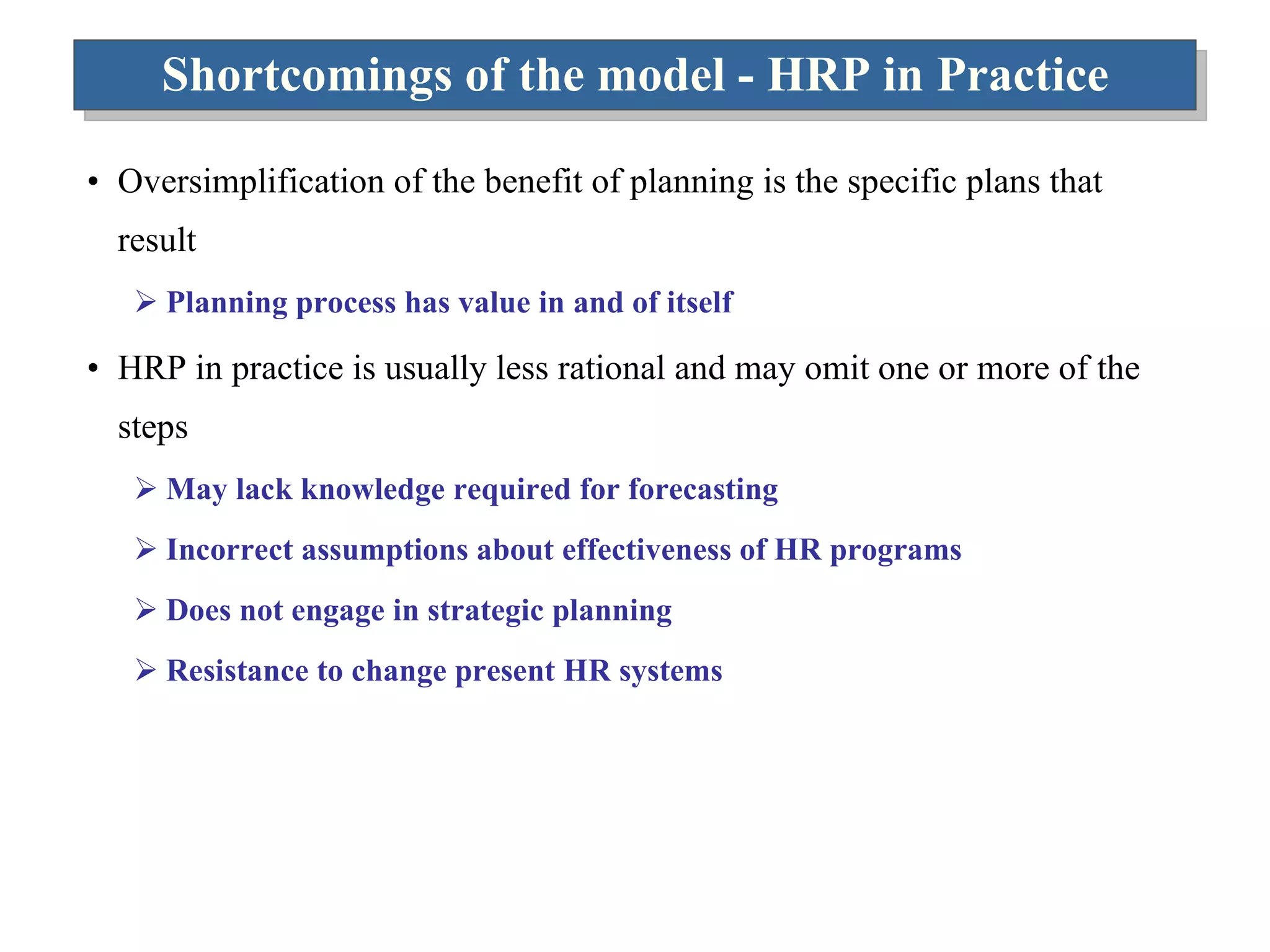 Shortcomings of the model - HRP in Practice

• Oversimplification of the benefit of planning is the specific plans that result

➢ Planning process has value in and of itself

• HRP in practice is usually less rational and may omit one or more of the steps

➢ May lack knowledge required for forecasting

➢ Incorrect assumptions about effectiveness of HR programs

➢ Does not engage in strategic planning

➢ Resistance to change present HR systems